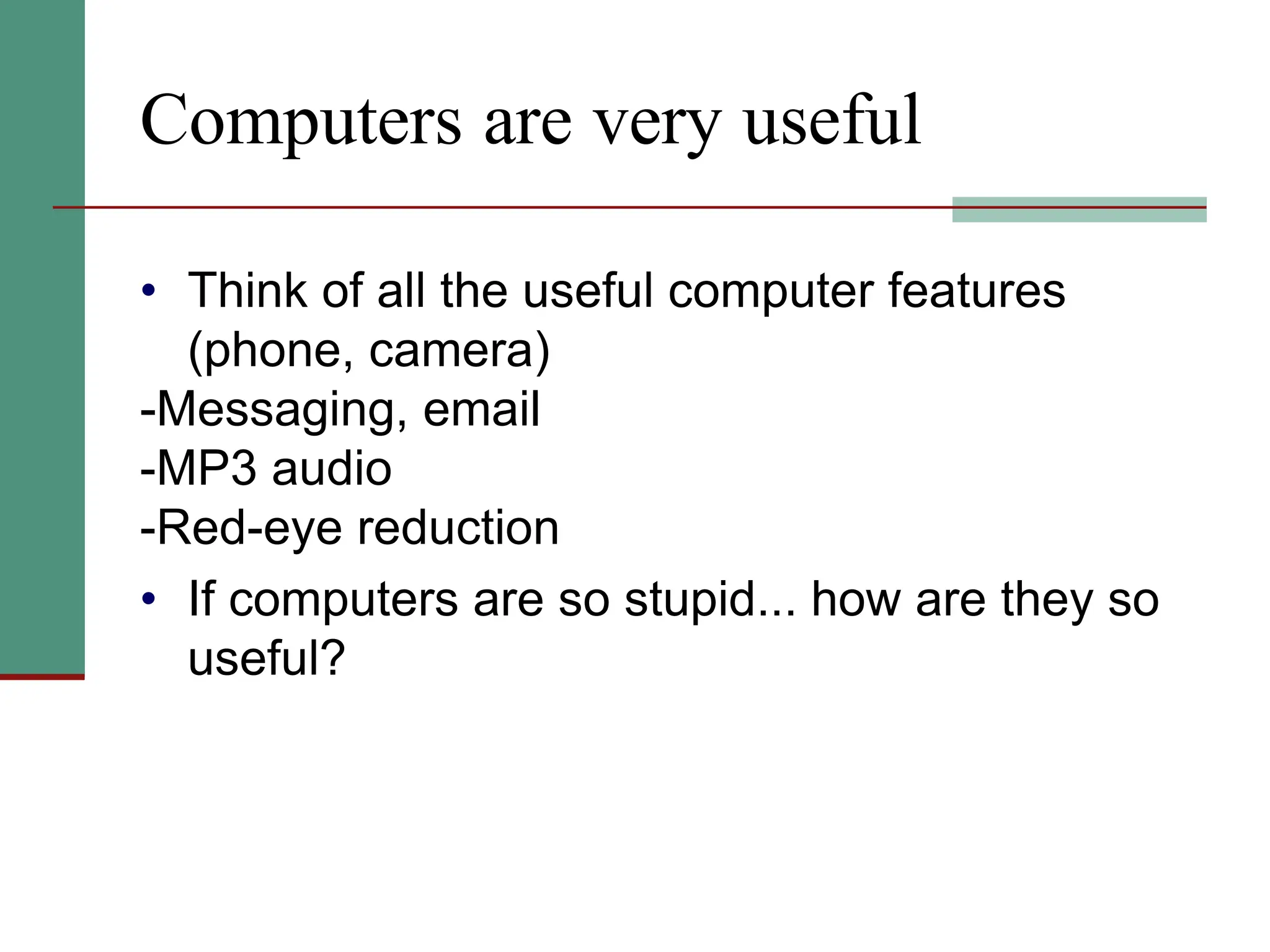 Computers are very useful

• Think of all the useful computer features (phone, camera)
-Messaging, email
-MP3 audio
-Red-eye reduction
• If computers are so stupid... how are they so useful?